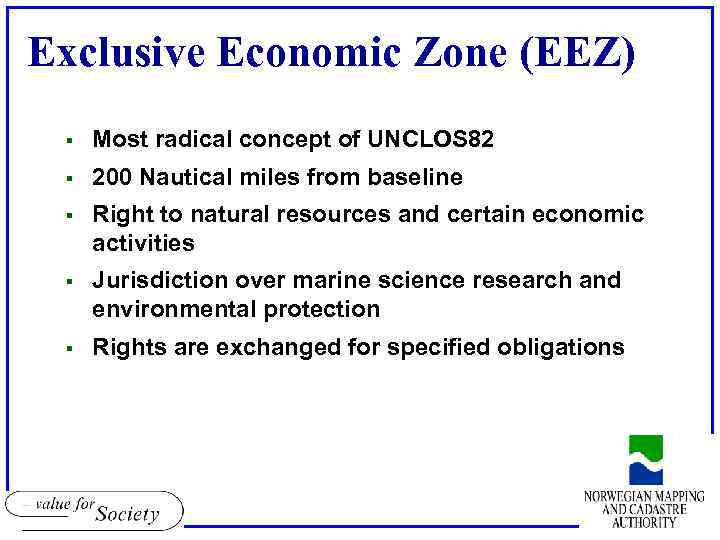 Exclusive Economic Zone (EEZ)

▪ Most radical concept of UNCLOS82

▪ 200 Nautical miles from baseline

▪ Right to natural resources and certain economic activities

▪ Jurisdiction over marine science research and environmental protection

▪ Rights are exchanged for specified obligations

– value for Society

NORWEGIAN MAPPING AND CADASTRE AUTHORITY